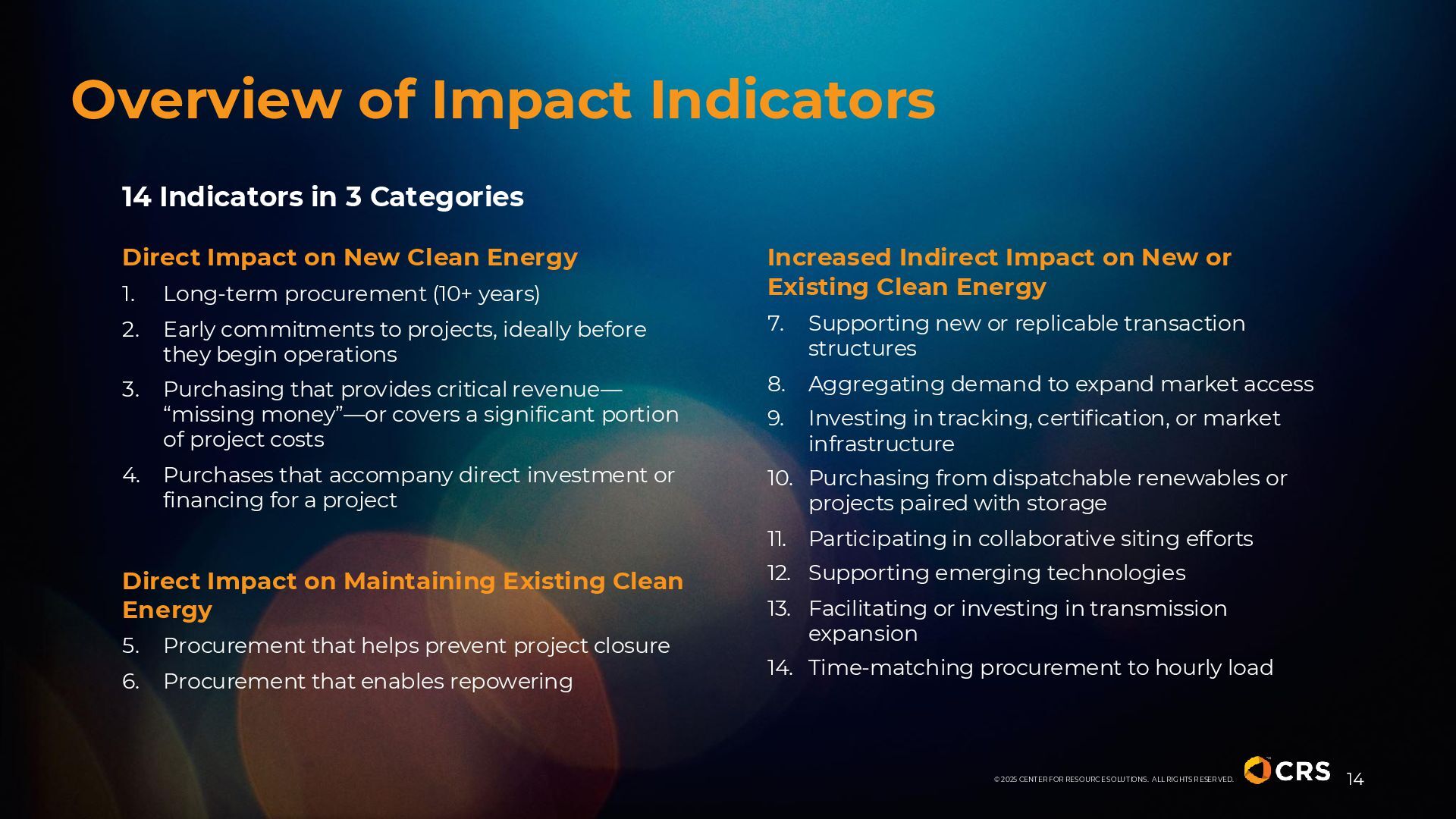 Overview of Impact Indicators

14 Indicators in 3 Categories

Direct Impact on New Clean Energy

1. Long-term procurement (10+ years)
2. Early commitments to projects, ideally before they begin operations
3. Purchasing that provides critical revenue—“missing money”—or covers a significant portion of project costs
4. Purchases that accompany direct investment or financing for a project

Direct Impact on Maintaining Existing Clean Energy

5. Procurement that helps prevent project closure
6. Procurement that enables repowering

Increased Indirect Impact on New or Existing Clean Energy

7. Supporting new or replicable transaction structures
8. Aggregating demand to expand market access
9. Investing in tracking, certification, or market infrastructure
10. Purchasing from dispatchable renewables or projects paired with storage
11. Participating in collaborative siting efforts
12. Supporting emerging technologies
13. Facilitating or investing in transmission expansion
14. Time-matching procurement to hourly load

© 2025 CENTER FOR RESOURCE SOLUTIONS. ALL RIGHTS RESERVED.

CRS

14